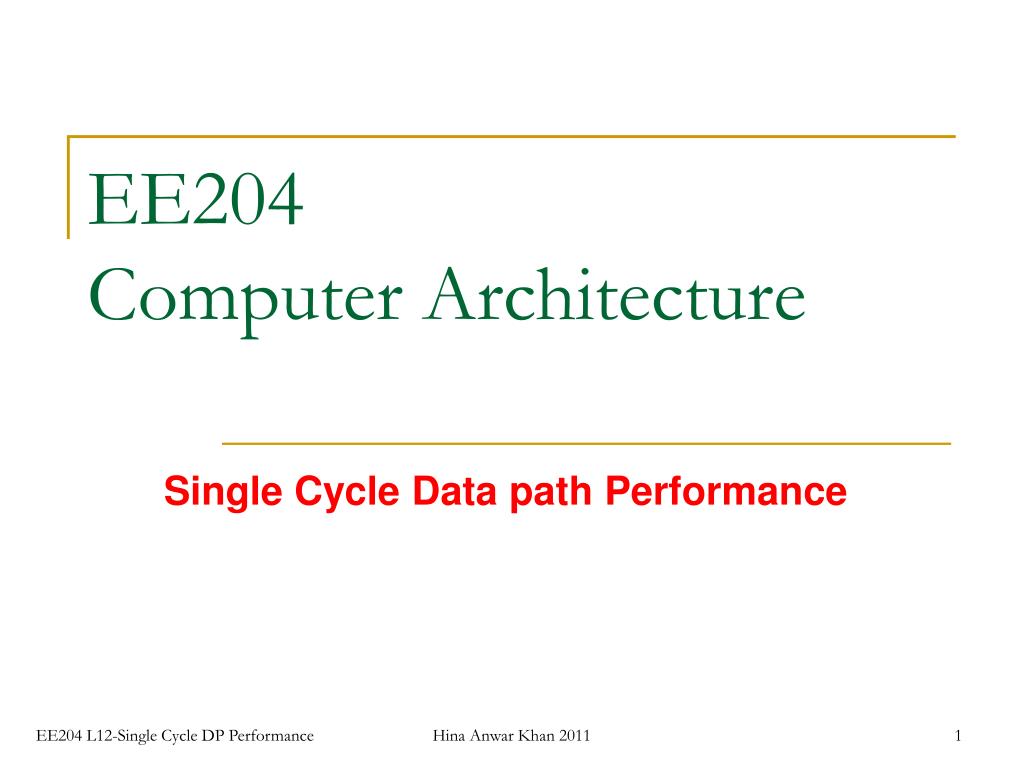 EE204
Computer Architecture

Single Cycle Data path Performance

EE204 L12-Single Cycle DP Performance

Hina Anwar Khan 2011

1